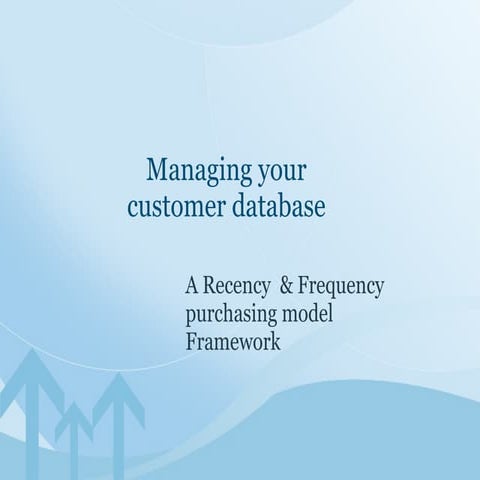 Managing your customer database

A Recency & Frequency purchasing model Framework